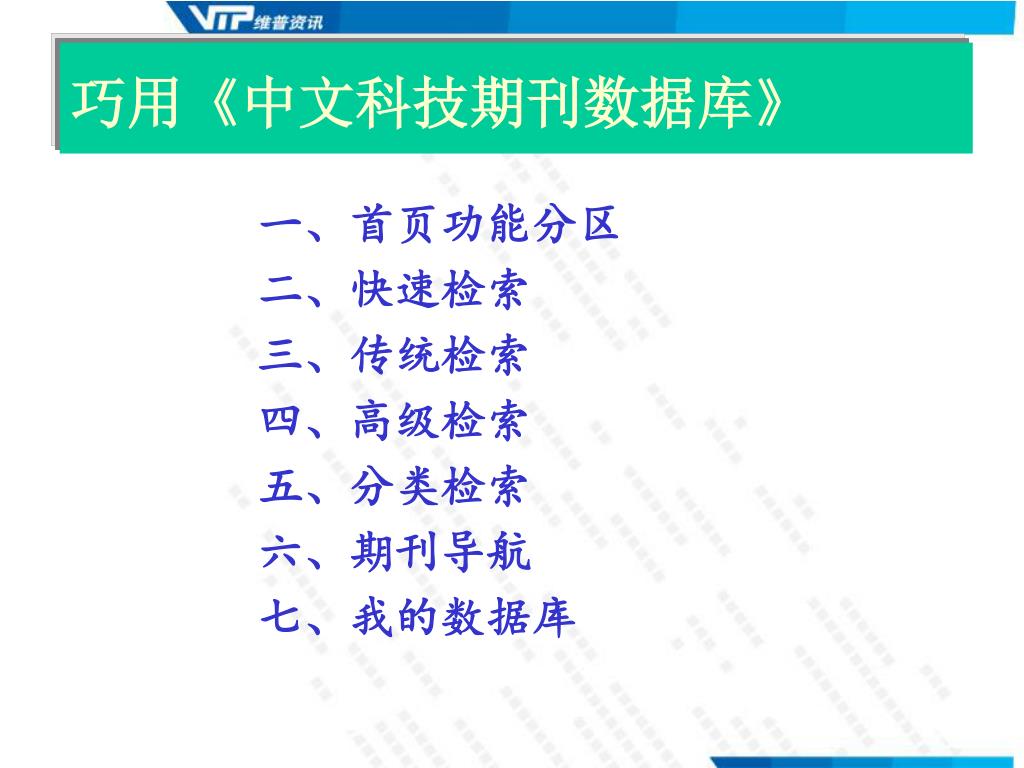 VIP 维普资讯

巧用《中文科技期刊数据库》

一、首页功能分区
二、快速检索
三、传统检索
四、高级检索
五、分类检索
六、期刊导航
七、我的数据库